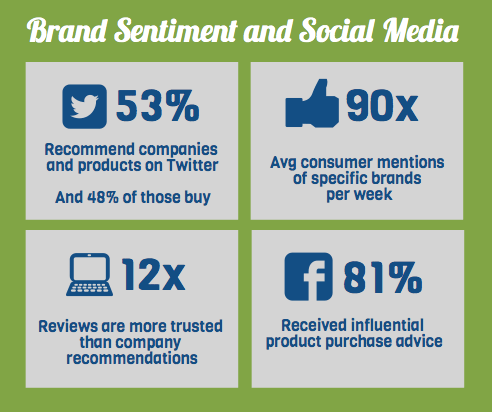 Brand Sentiment and Social Media

53%

Recommend companies and products on Twitter

And 48% of those buy

90x

Avg consumer mentions of specific brands per week

12x

Reviews are more trusted than company recommendations

81%

Received influential product purchase advice